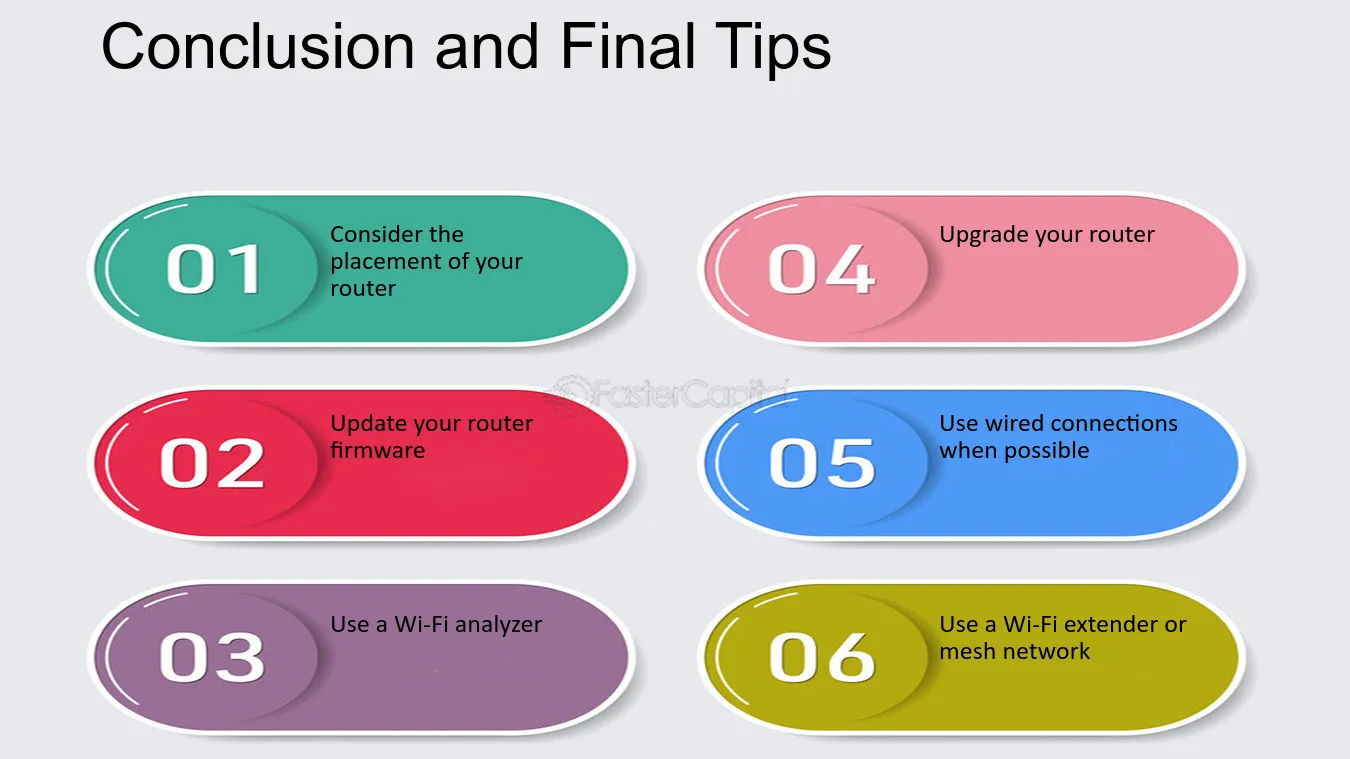 Conclusion and Final Tips

01 Consider the placement of your router

02 Update your router firmware

03 Use a Wi-Fi analyzer

04 Upgrade your router

05 Use wired connections when possible

06 Use a Wi-Fi extender or mesh network

FasterCapital